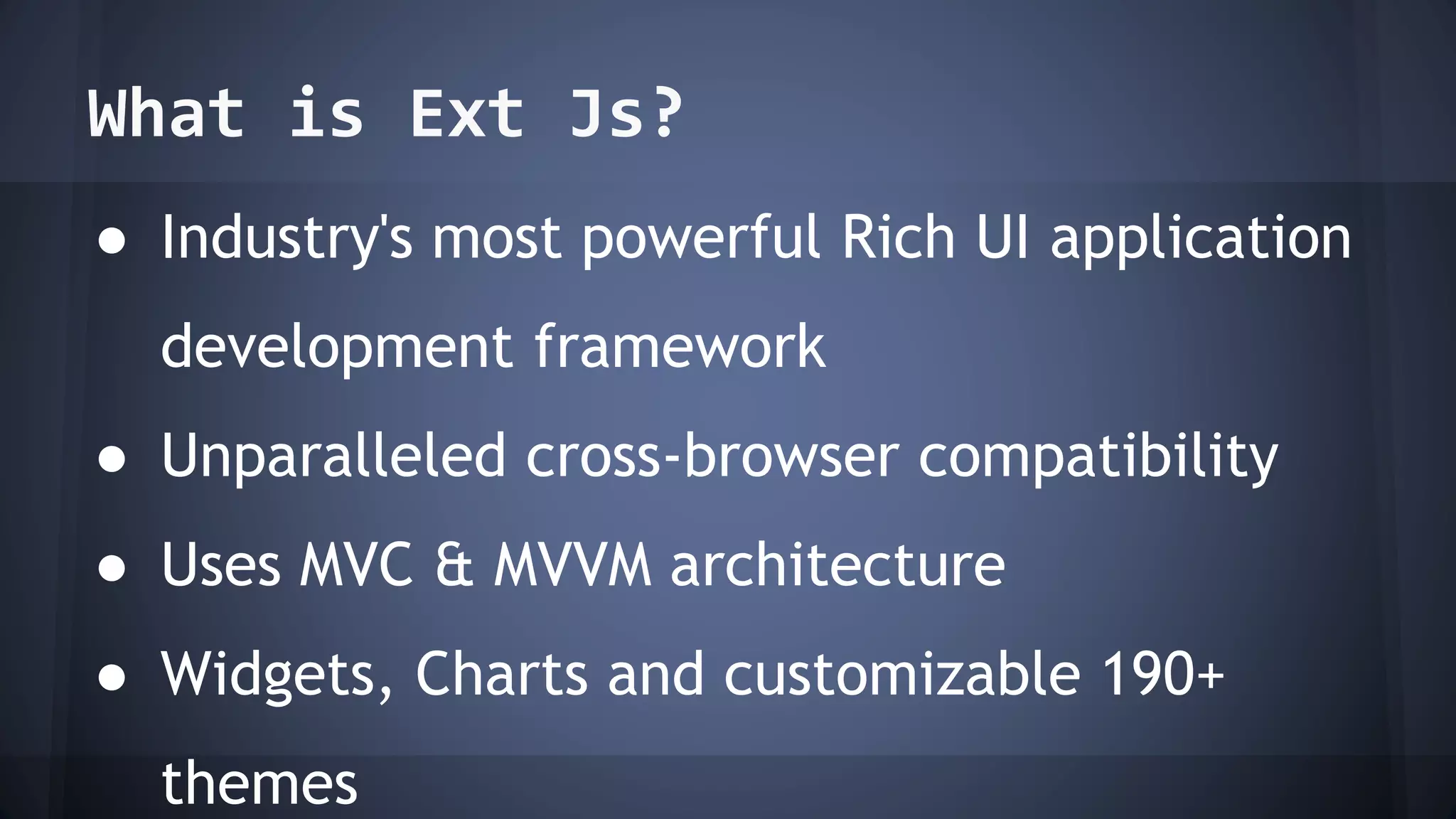 What is Ext Js?

● Industry's most powerful Rich UI application development framework

● Unparalleled cross-browser compatibility

● Uses MVC & MVVM architecture

● Widgets, Charts and customizable 190+ themes